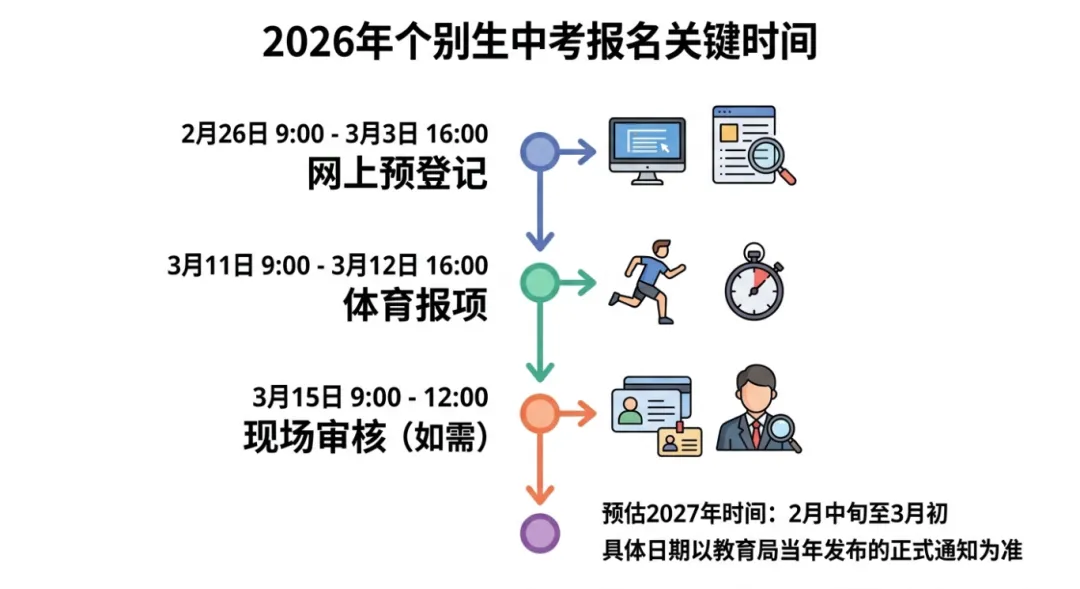 2026年个别生中考报名关键时间

2月26日 9:00 - 3月3日 16:00
网上预登记

3月11日 9:00 - 3月12日 16:00
体育报项

3月15日 9:00 - 12:00
现场审核（如需）

预估2027年时间：2月中旬至3月初
具体日期以教育局当年发布的正式通知为准